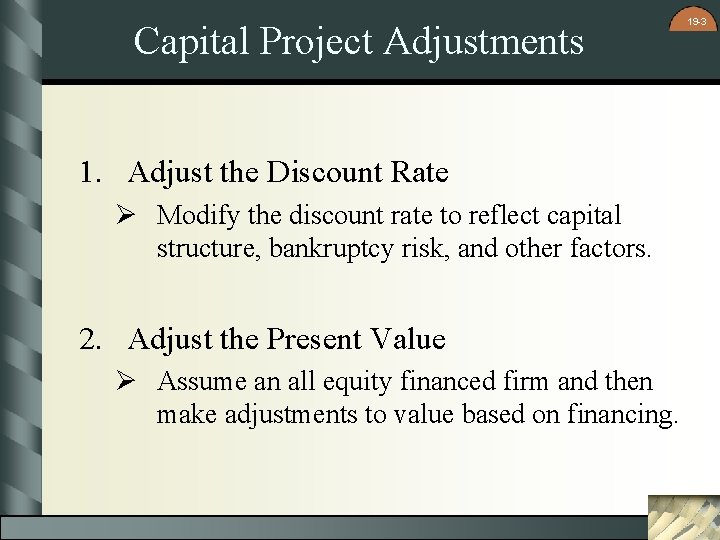 19-3

Capital Project Adjustments

1. Adjust the Discount Rate

➢ Modify the discount rate to reflect capital structure, bankruptcy risk, and other factors.

2. Adjust the Present Value

➢ Assume an all equity financed firm and then make adjustments to value based on financing.